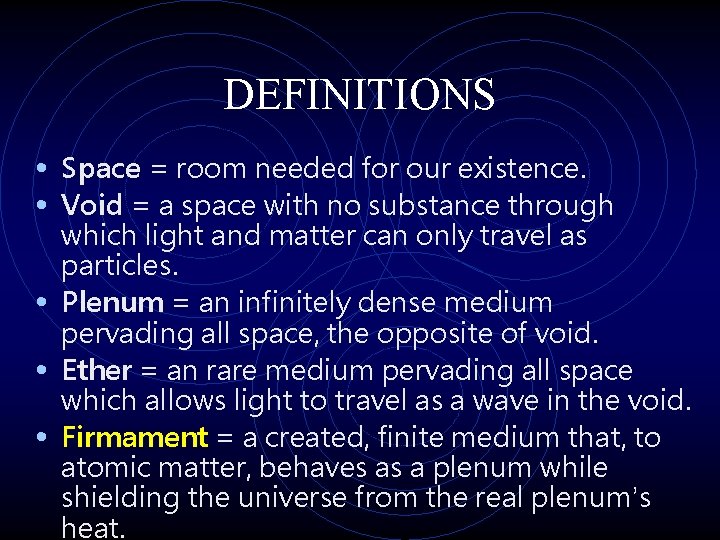 DEFINITIONS

• Space = room needed for our existence.
• Void = a space with no substance through which light and matter can only travel as particles.
• Plenum = an infinitely dense medium pervading all space, the opposite of void.
• Ether = an rare medium pervading all space which allows light to travel as a wave in the void.
• Firmament = a created, finite medium that, to atomic matter, behaves as a plenum while shielding the universe from the real plenum's heat.